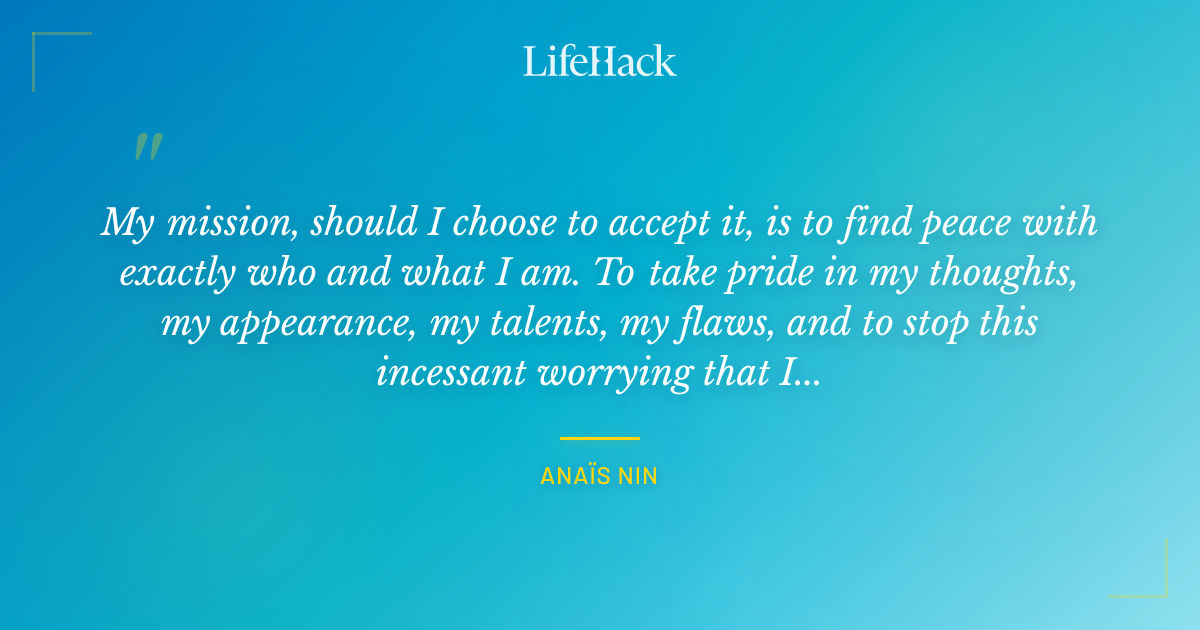 LifeHack

"

My mission, should I choose to accept it, is to find peace with exactly who and what I am. To take pride in my thoughts, my appearance, my talents, my flaws, and to stop this incessant worrying that I...

ANAÏS NIN